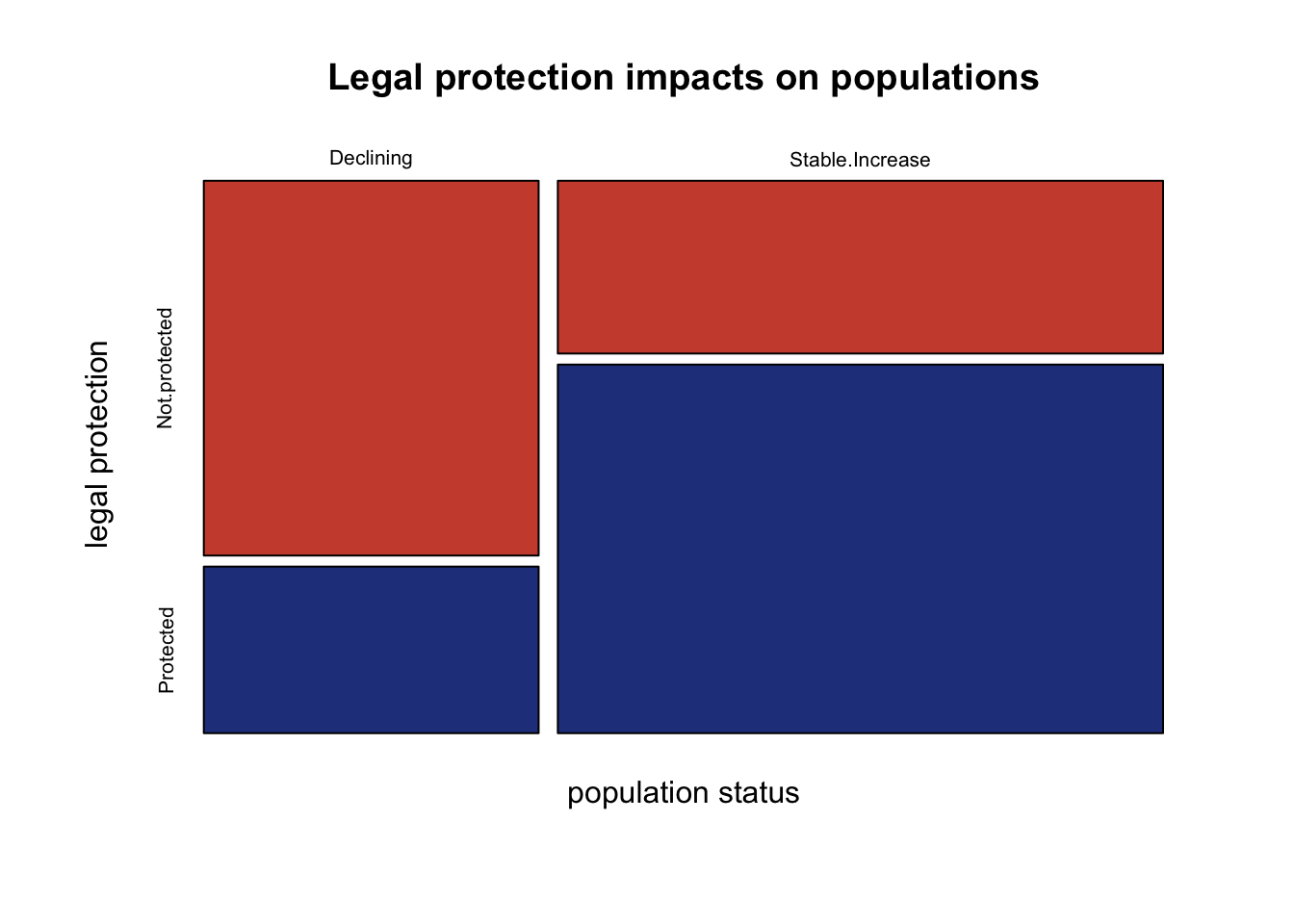 Legal protection impacts on populations

Declining

Stable.Increase

legal protection

Not.protected

Protected

population status